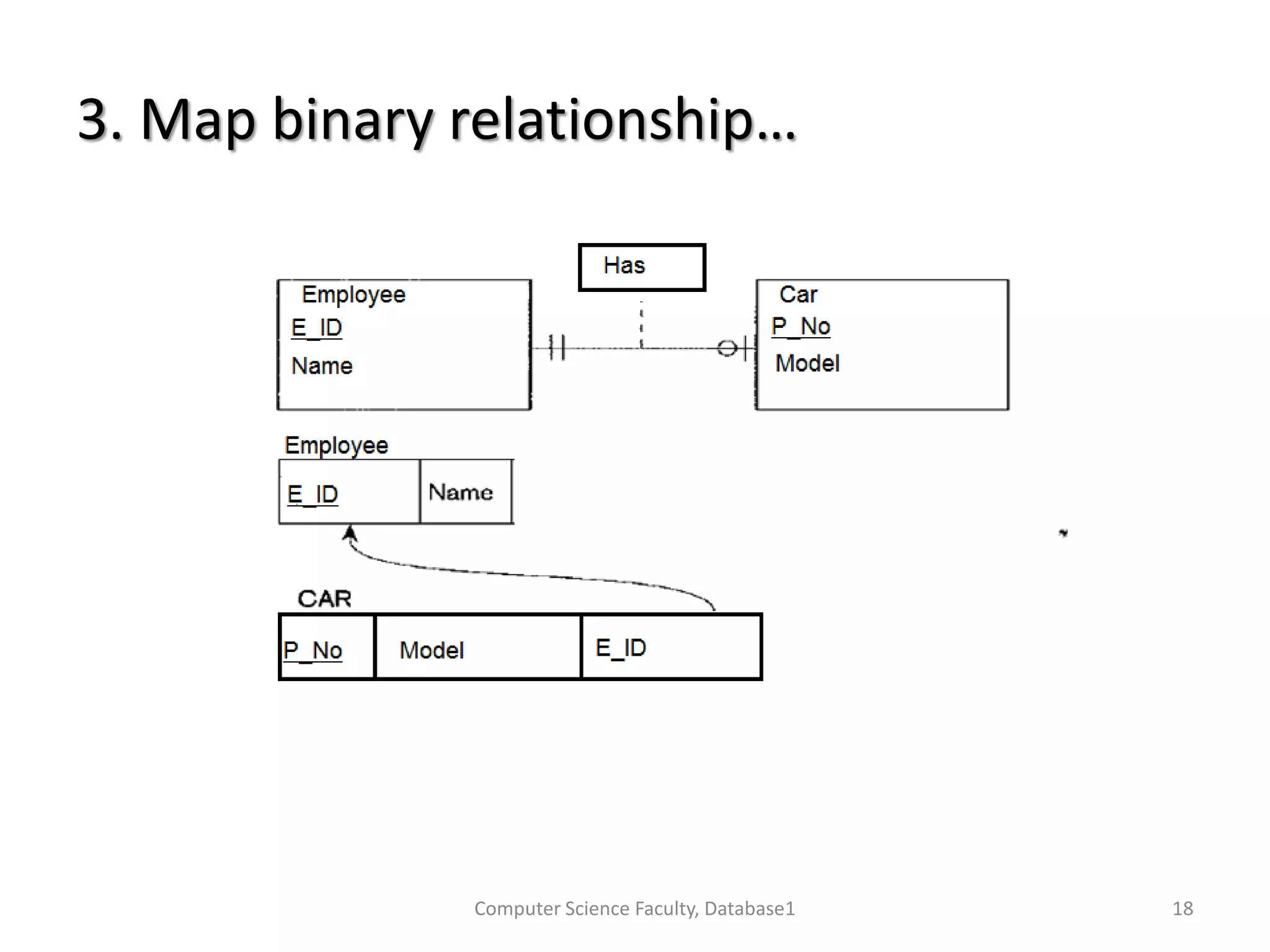 3. Map binary relationship…

Has

Employee
E_ID
Name

Car
P_No
Model

Employee

| E_ID | Name |
|---|---|

CAR

| P_No | Model | E_ID |
|---|---|---|

Computer Science Faculty, Database1

18